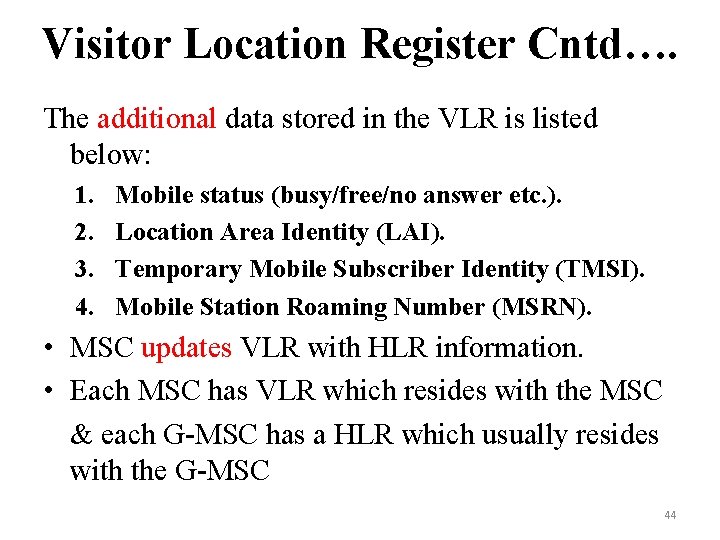 Visitor Location Register Cntd….

The additional data stored in the VLR is listed below:

1. Mobile status (busy/free/no answer etc.).
2. Location Area Identity (LAI).
3. Temporary Mobile Subscriber Identity (TMSI).
4. Mobile Station Roaming Number (MSRN).

• MSC updates VLR with HLR information.
• Each MSC has VLR which resides with the MSC & each G-MSC has a HLR which usually resides with the G-MSC

44